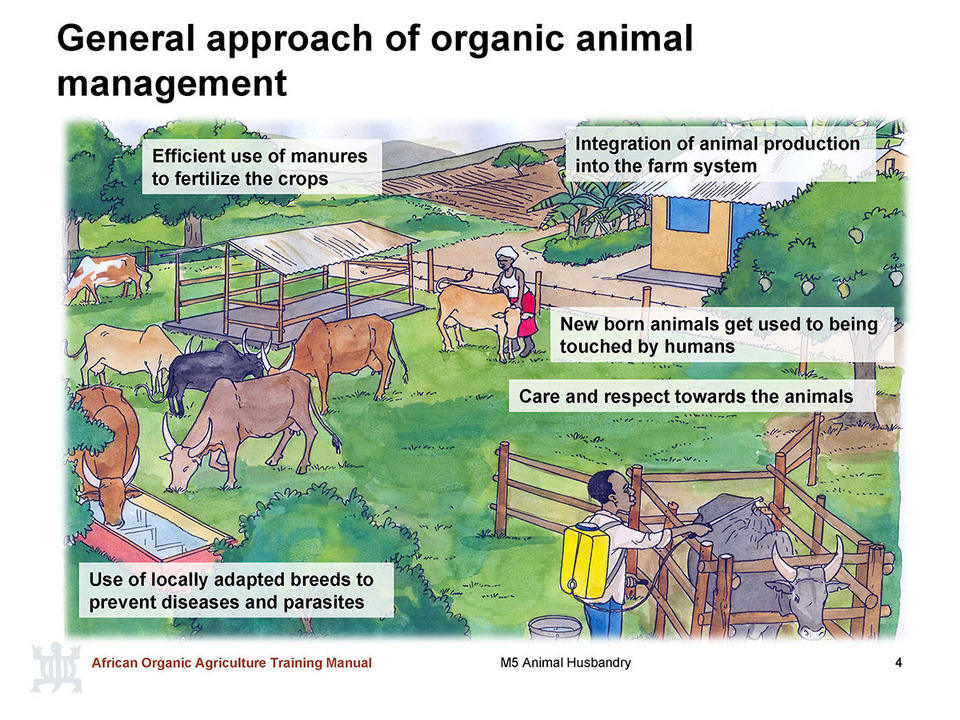 General approach of organic animal management

Efficient use of manures to fertilize the crops

Integration of animal production into the farm system

New born animals get used to being touched by humans

Care and respect towards the animals

Use of locally adapted breeds to prevent diseases and parasites

African Organic Agriculture Training Manual

M5 Animal Husbandry

4